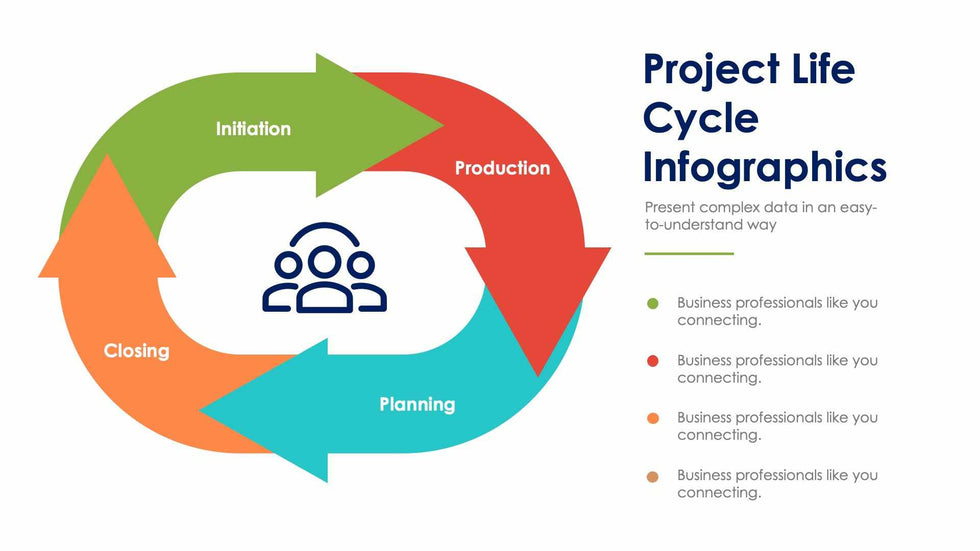 Initiation

Production

Planning

Closing

Project Life Cycle Infographics

Present complex data in an easy-to-understand way

Business professionals like you connecting.

Business professionals like you connecting.

Business professionals like you connecting.

Business professionals like you connecting.